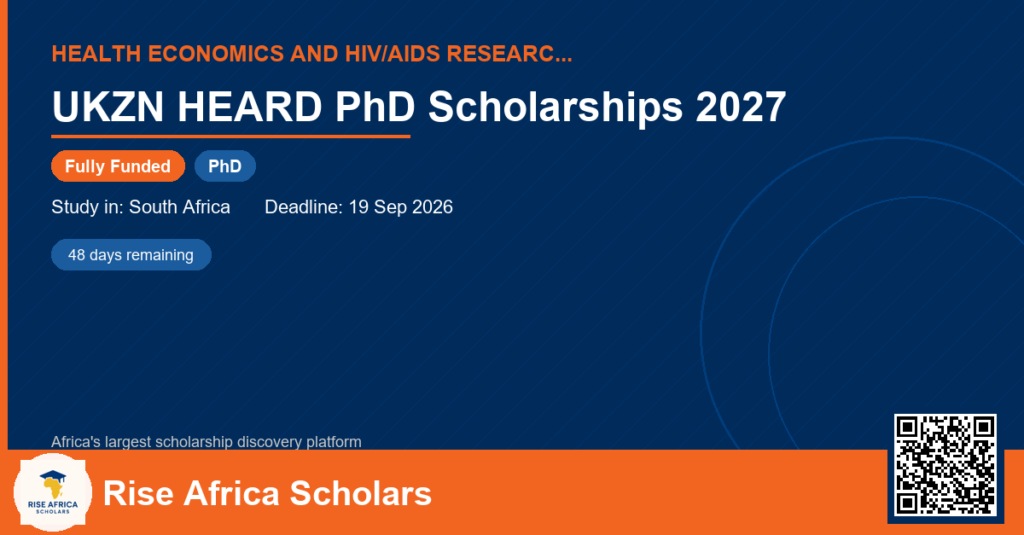 HEALTH ECONOMICS AND HIV/AIDS RESEARC...

UKZN HEARD PhD Scholarships 2027

Fully Funded PhD

Study in: South Africa Deadline: 19 Sep 2026

48 days remaining

Africa's largest scholarship discovery platform

RISE AFRICA SCHOLARS

Rise Africa Scholars